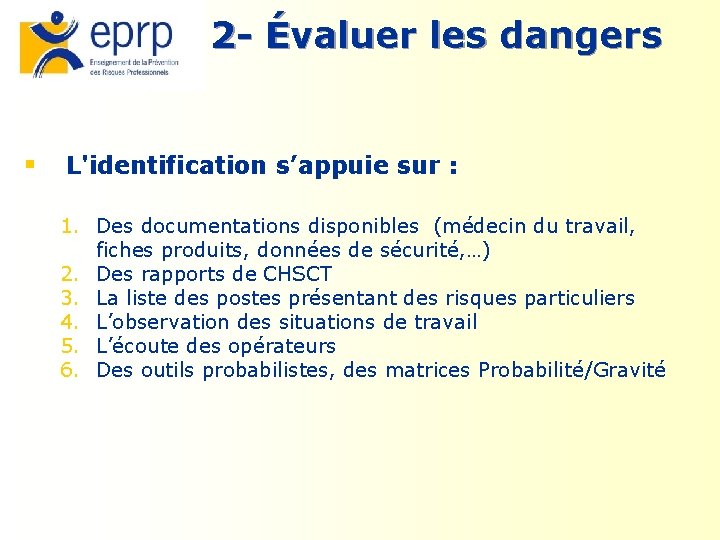 eprp
Enseignement de la Prévention des Risques Professionnels

2- Évaluer les dangers

▪ L'identification s’appuie sur :

1. Des documentations disponibles (médecin du travail, fiches produits, données de sécurité,…)
2. Des rapports de CHSCT
3. La liste des postes présentant des risques particuliers
4. L’observation des situations de travail
5. L’écoute des opérateurs
6. Des outils probabilistes, des matrices Probabilité/Gravité